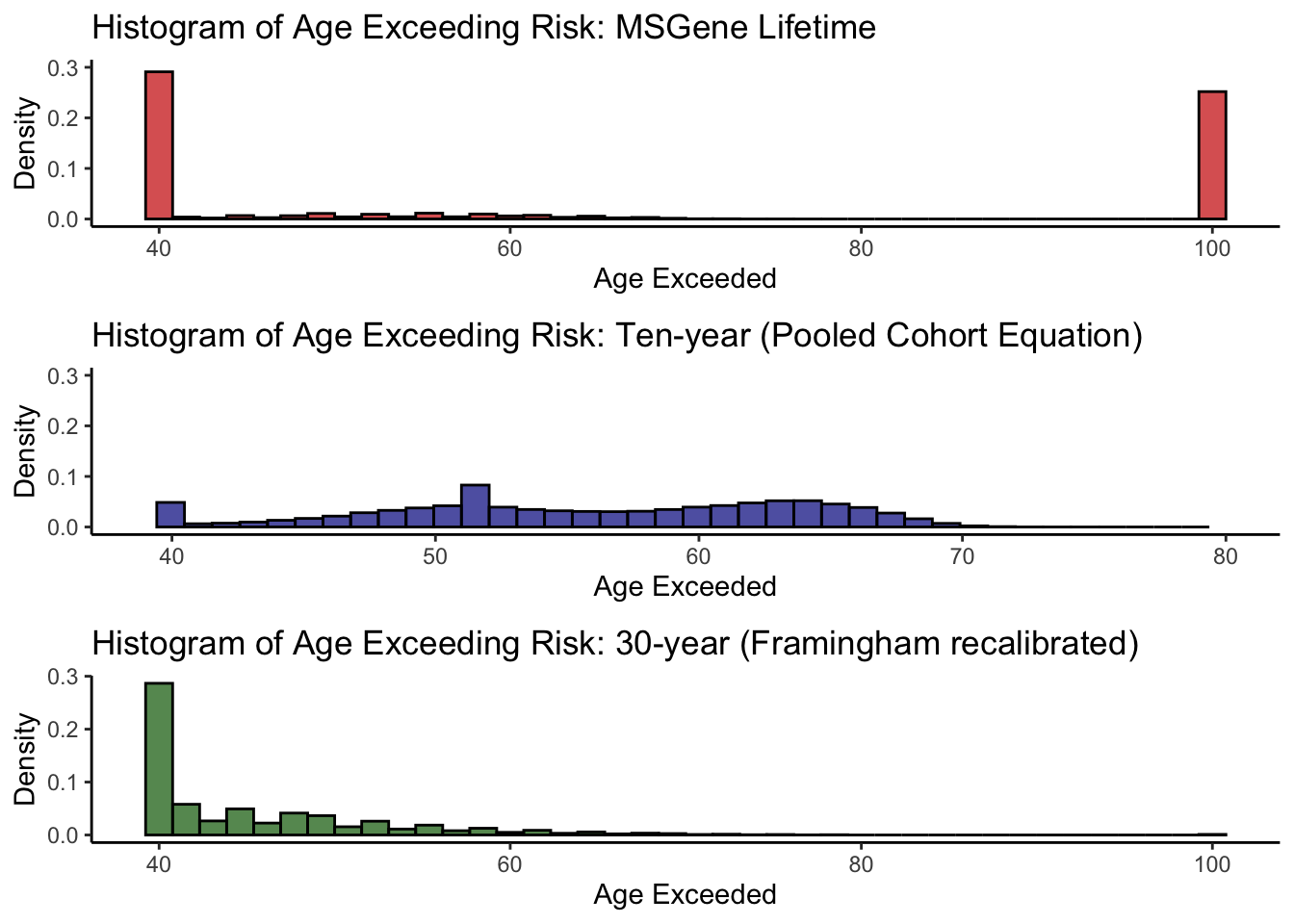 Histogram of Age Exceeding Risk: MSGene Lifetime

Density

0.3
0.2
0.1
0.0

40
60
80
100

Age Exceeded

Histogram of Age Exceeding Risk: Ten-year (Pooled Cohort Equation)

Density

0.3
0.2
0.1
0.0

40
50
60
70
80

Age Exceeded

Histogram of Age Exceeding Risk: 30-year (Framingham recalibrated)

Density

0.3
0.2
0.1
0.0

40
60
80
100

Age Exceeded